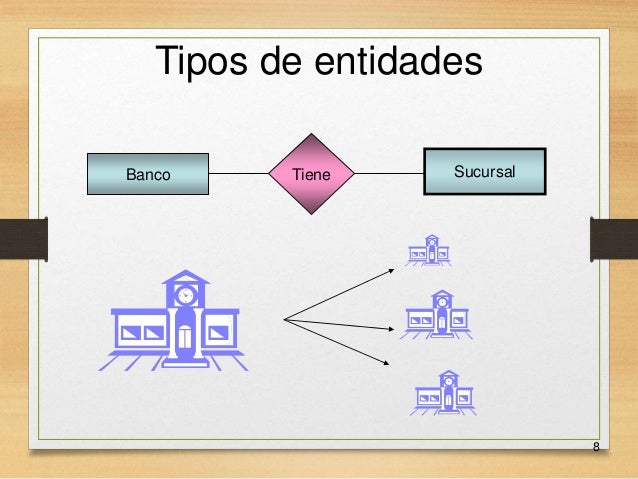 Tipos de entidades

Banco

Tiene

Sucursal

8